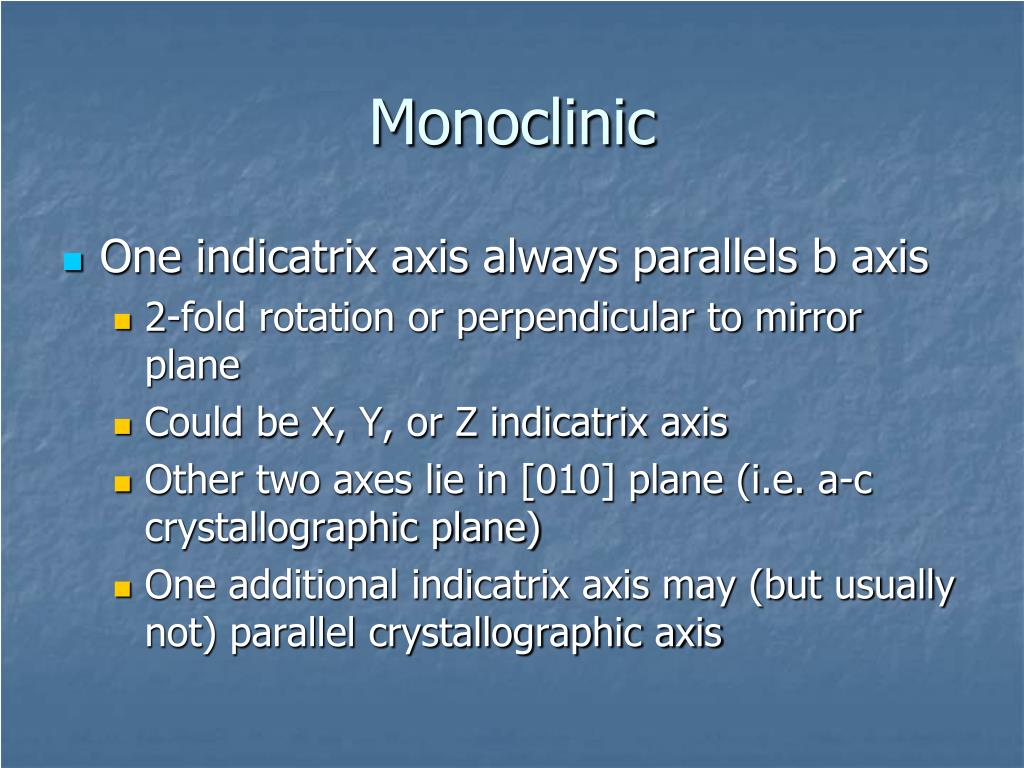 Monoclinic

One indicatrix axis always parallels b axis

2-fold rotation or perpendicular to mirror plane

Could be X, Y, or Z indicatrix axis

Other two axes lie in [010] plane (i.e. a-c crystallographic plane)

One additional indicatrix axis may (but usually not) parallel crystallographic axis